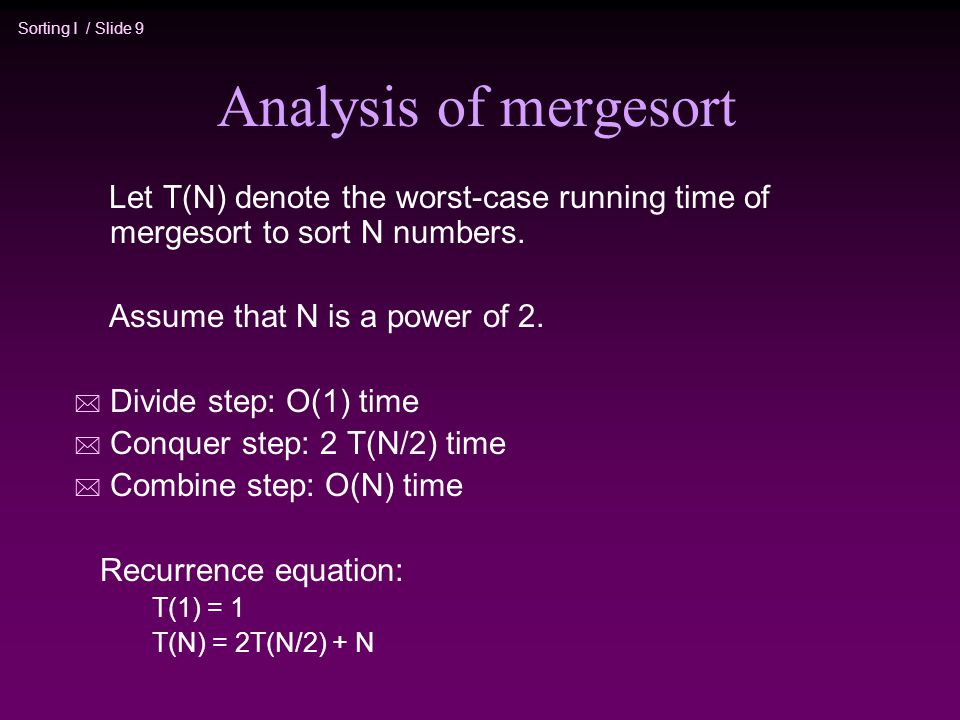 Sorting I / Slide 9

Analysis of mergesort

Let T(N) denote the worst-case running time of mergesort to sort N numbers.

Assume that N is a power of 2.

Divide step: O(1) time
Conquer step: 2 T(N/2) time
Combine step: O(N) time

Recurrence equation:
T(1) = 1
T(N) = 2T(N/2) + N